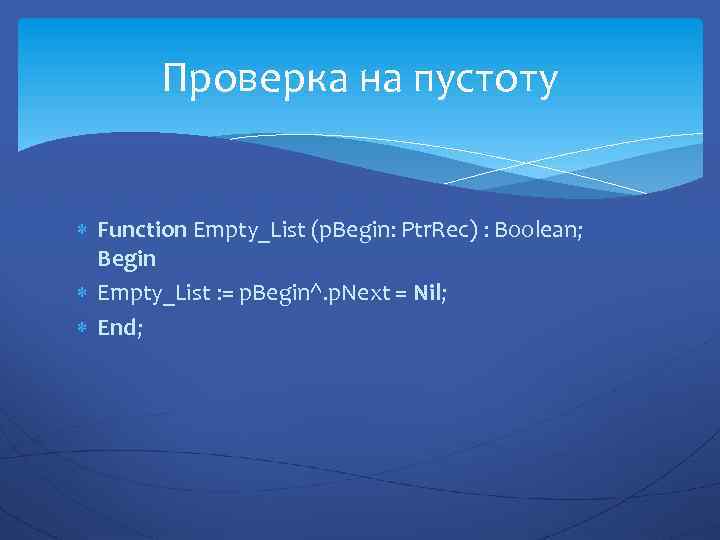 Проверка на пустоту

Function Empty_List (pBegin: PtrRec) : Boolean; Begin

Empty_List := pBegin^.pNext = Nil;

End;